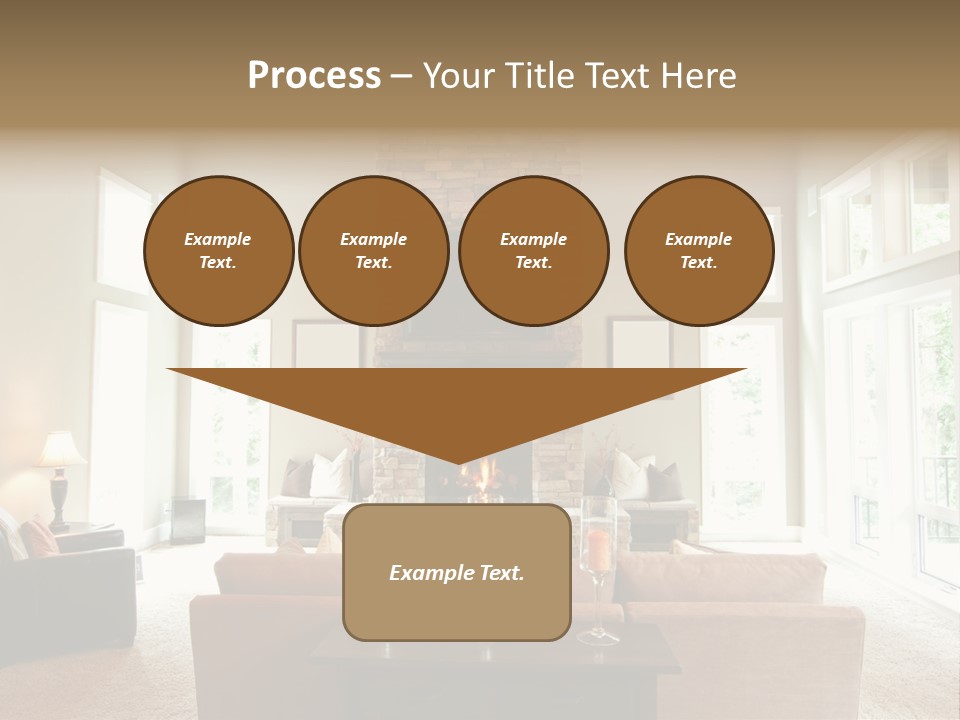 Process – Your Title Text Here

Example Text.

Example Text.

Example Text.

Example Text.

Example Text.